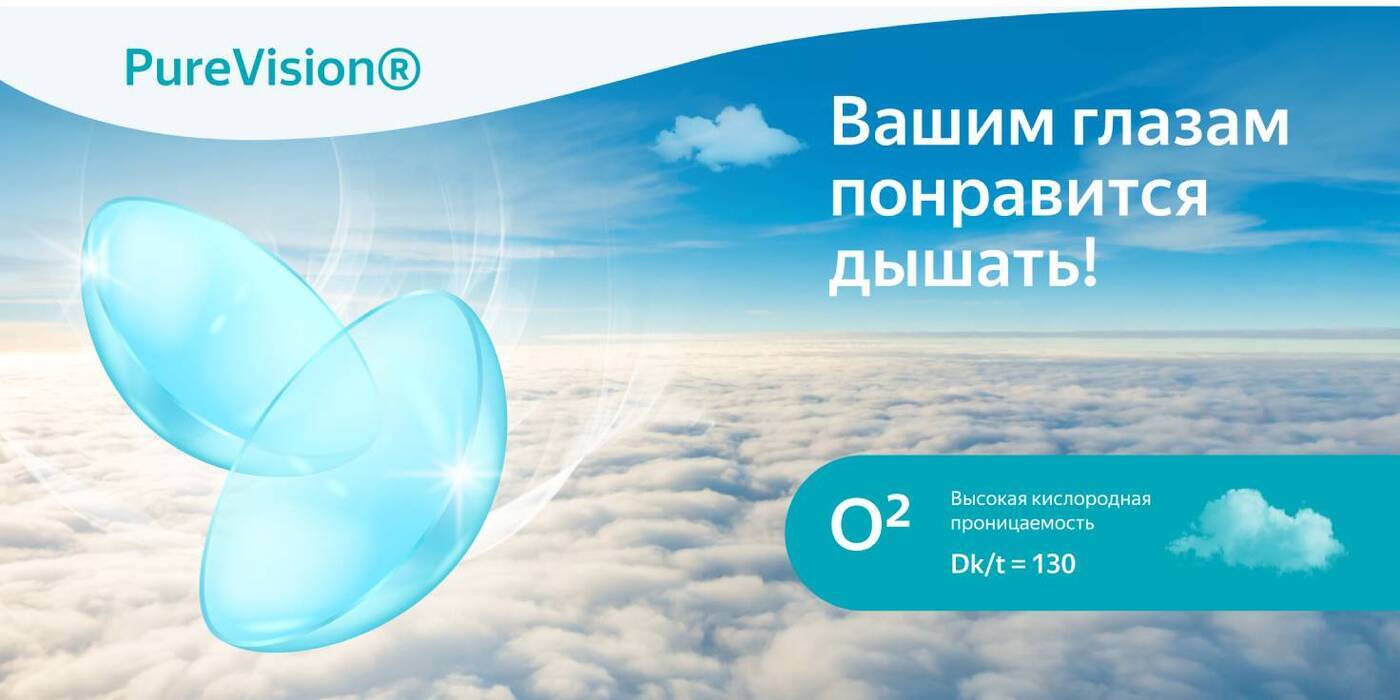 PureVision®

Вашим глазам понравится дышать!

$O^2$

Высокая кислородная проницаемость

Dk/t = 130